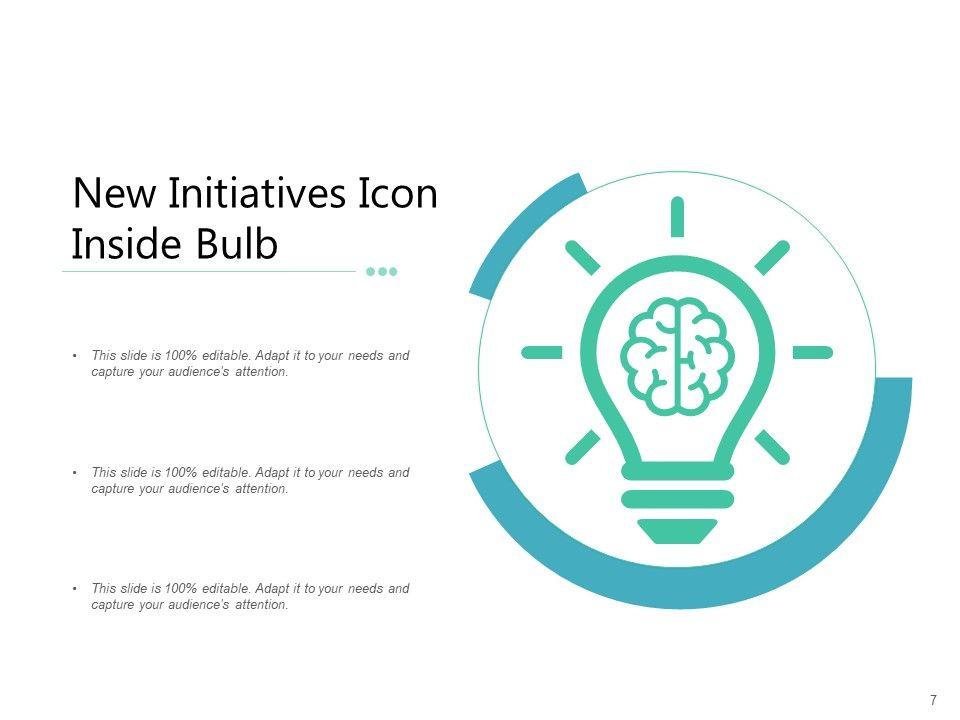 New Initiatives Icon Inside Bulb

• This slide is 100% editable. Adapt it to your needs and capture your audience's attention.

• This slide is 100% editable. Adapt it to your needs and capture your audience's attention.

• This slide is 100% editable. Adapt it to your needs and capture your audience's attention.

7